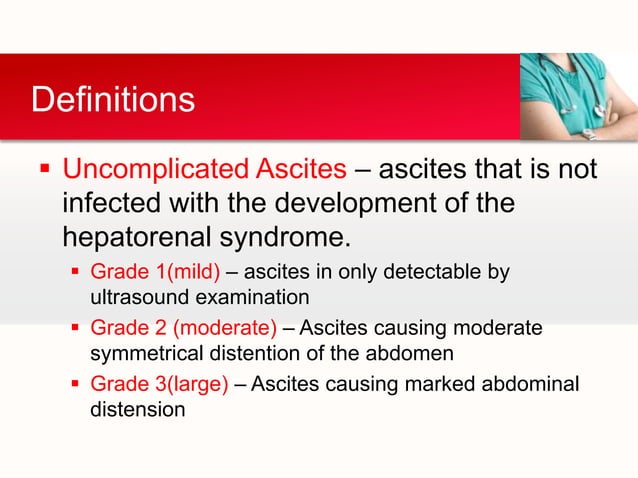 Definitions

▪ Uncomplicated Ascites – ascites that is not infected with the development of the hepatorenal syndrome.

▪ Grade 1(mild) – ascites in only detectable by ultrasound examination

▪ Grade 2 (moderate) – Ascites causing moderate symmetrical distention of the abdomen

▪ Grade 3(large) – Ascites causing marked abdominal distension